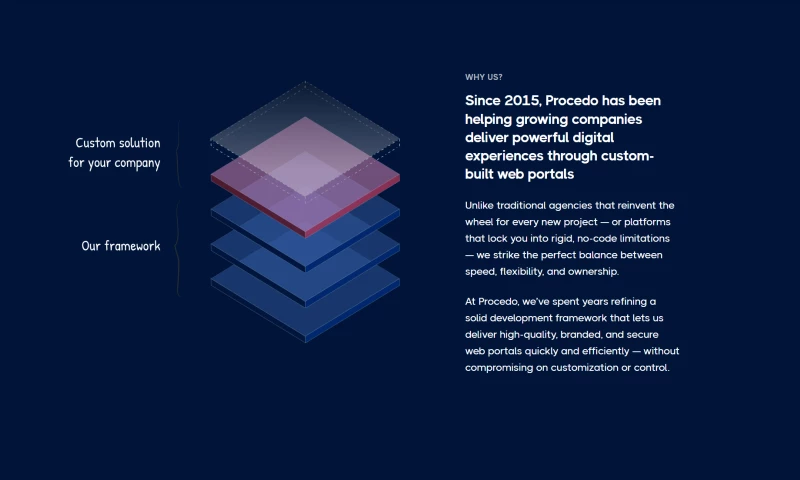 Custom solution for your company

Our framework

WHY US?

Since 2015, Procedo has been helping growing companies deliver powerful digital experiences through custom-built web portals

Unlike traditional agencies that reinvent the wheel for every new project — or platforms that lock you into rigid, no-code limitations — we strike the perfect balance between speed, flexibility, and ownership.

At Procedo, we've spent years refining a solid development framework that lets us deliver high-quality, branded, and secure web portals quickly and efficiently — without compromising on customization or control.